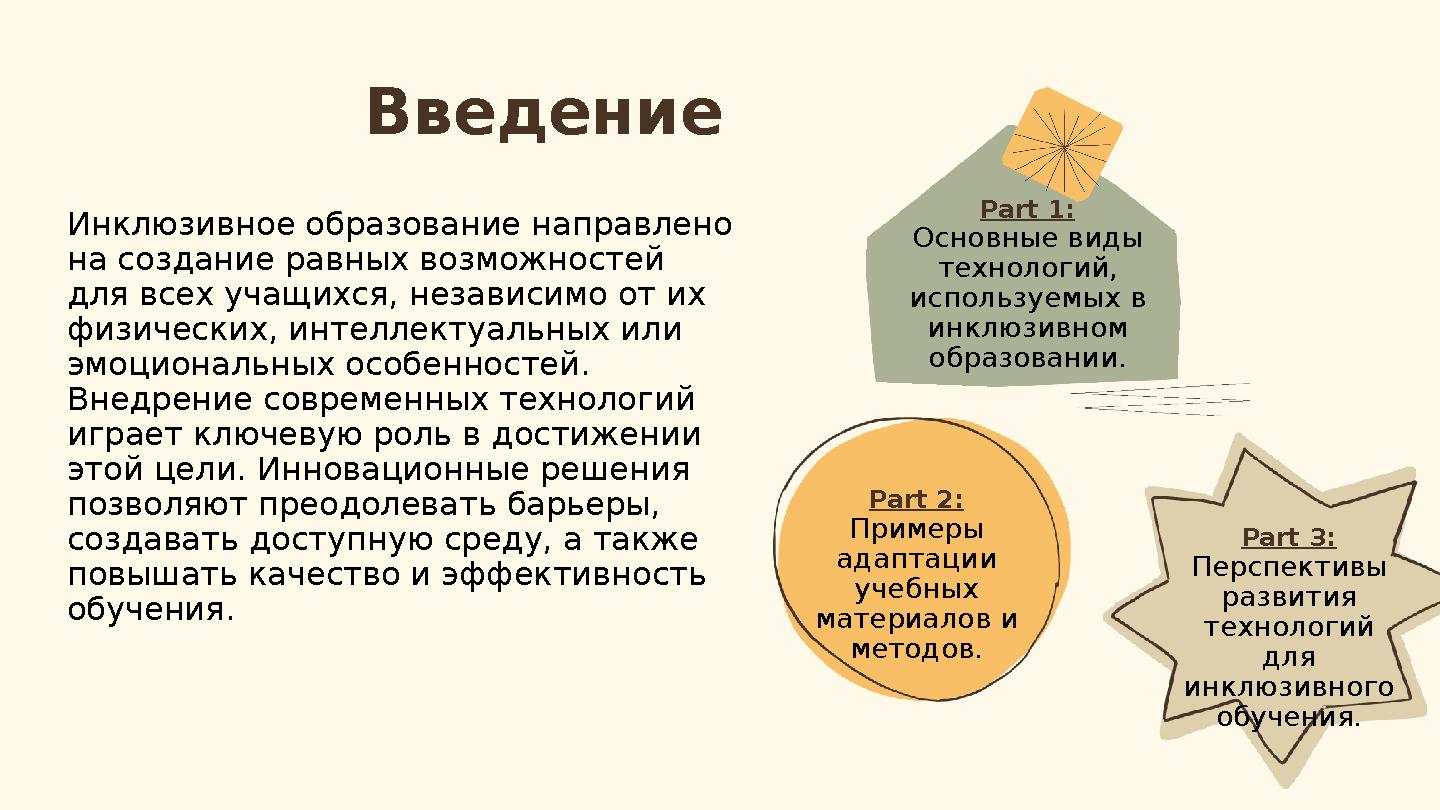 Введение

Инклюзивное образование направлено на создание равных возможностей для всех учащихся, независимо от их физических, интеллектуальных или эмоциональных особенностей. Внедрение современных технологий играет ключевую роль в достижении этой цели. Инновационные решения позволяют преодолевать барьеры, создавать доступную среду, а также повышать качество и эффективность обучения.

Part 1:
Основные виды технологий, используемых в инклюзивном образовании.

Part 2:
Примеры адаптации учебных материалов и методов.

Part 3:
Перспективы развития технологий для инклюзивного обучения.